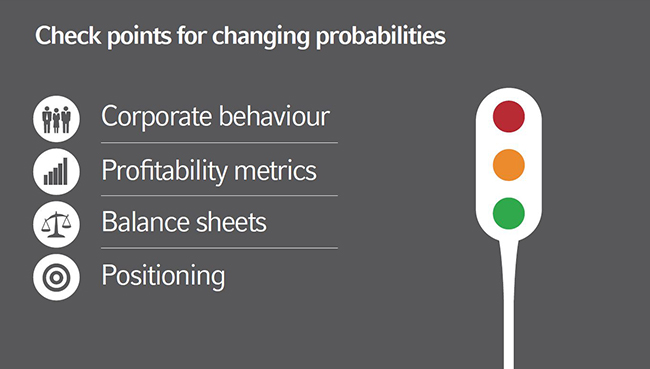 Check points for changing probabilities

Corporate behaviour

Profitability metrics

Balance sheets

Positioning